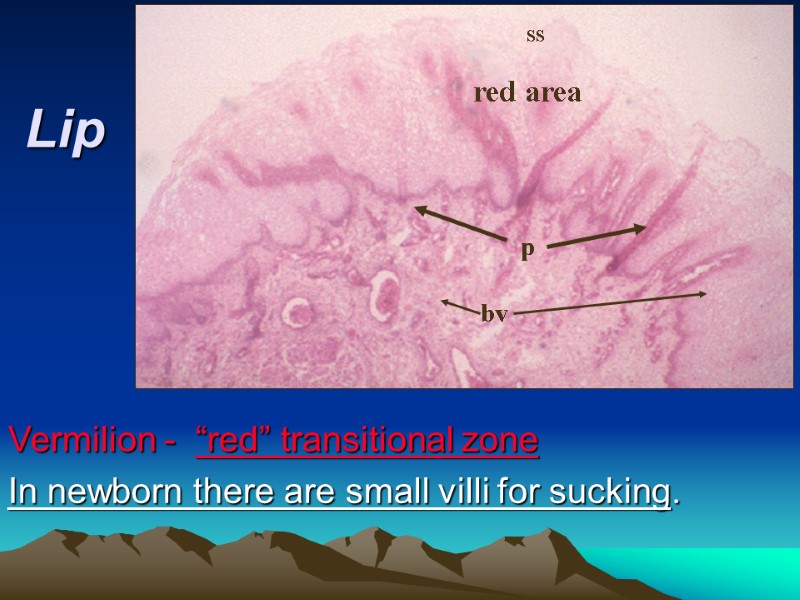 Lip

ss

red area

p

bv

Vermilion - "red" transitional zone

In newborn there are small villi for sucking.